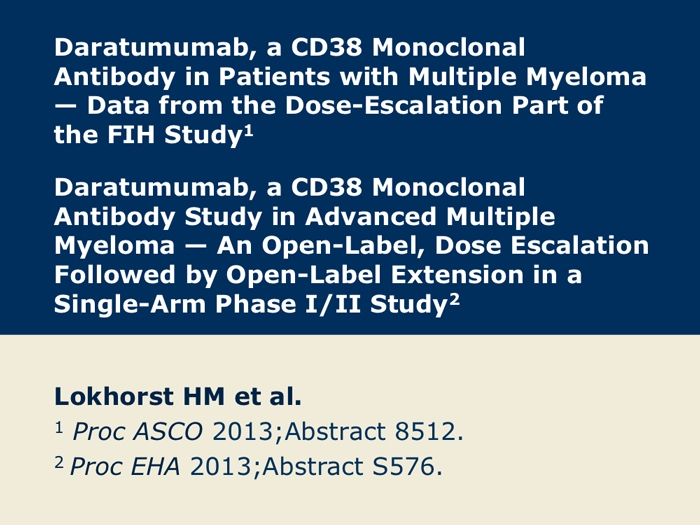 Daratumumab, a CD38 Monoclonal Antibody in Patients with Multiple Myeloma — Data from the Dose-Escalation Part of the FIH Study$^1$

Daratumumab, a CD38 Monoclonal Antibody Study in Advanced Multiple Myeloma — An Open-Label, Dose Escalation Followed by Open-Label Extension in a Single-Arm Phase I/II Study$^2$

Lokhorst HM et al.

$^1$ Proc ASCO 2013;Abstract 8512.

$^2$ Proc EHA 2013;Abstract S576.